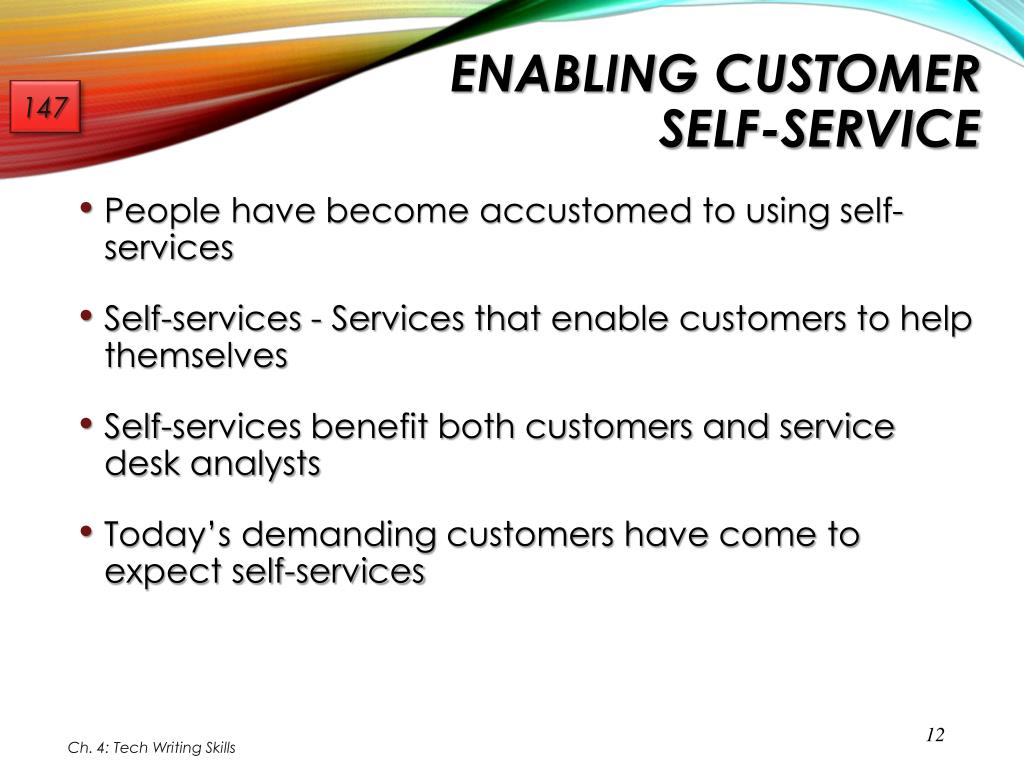 147

ENABLING CUSTOMER SELF-SERVICE

• People have become accustomed to using self-services

• Self-services - Services that enable customers to help themselves

• Self-services benefit both customers and service desk analysts

• Today's demanding customers have come to expect self-services

Ch. 4: Tech Writing Skills

12